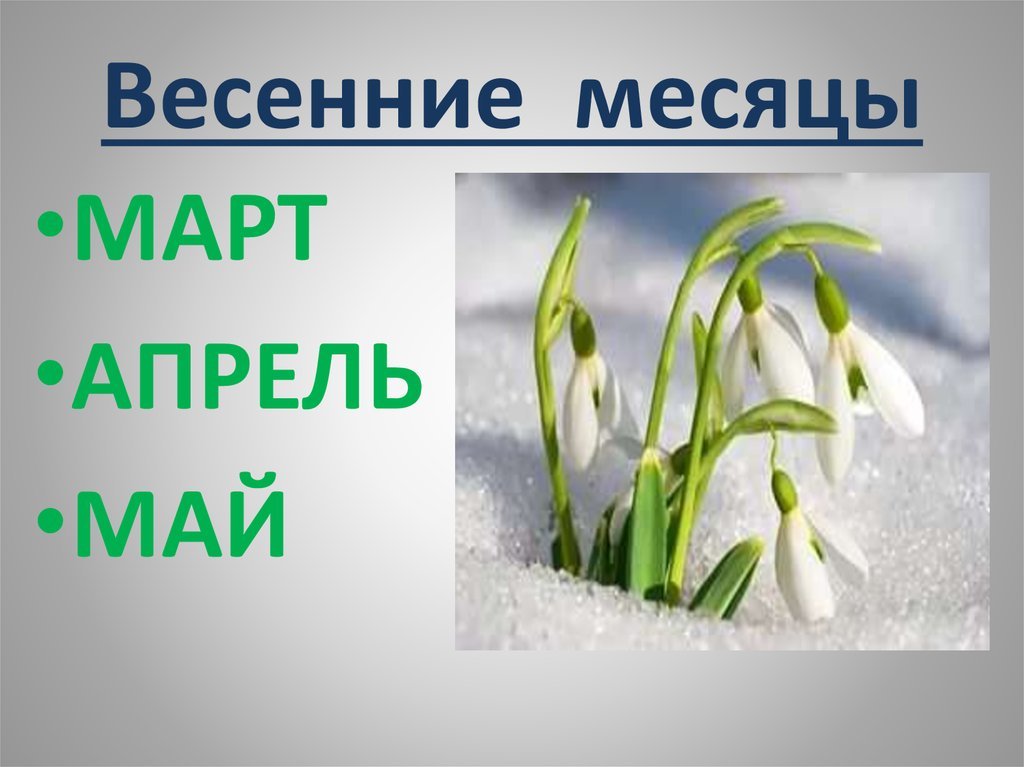 Весенние месяцы

•МАРТ
•АПРЕЛЬ
•МАЙ